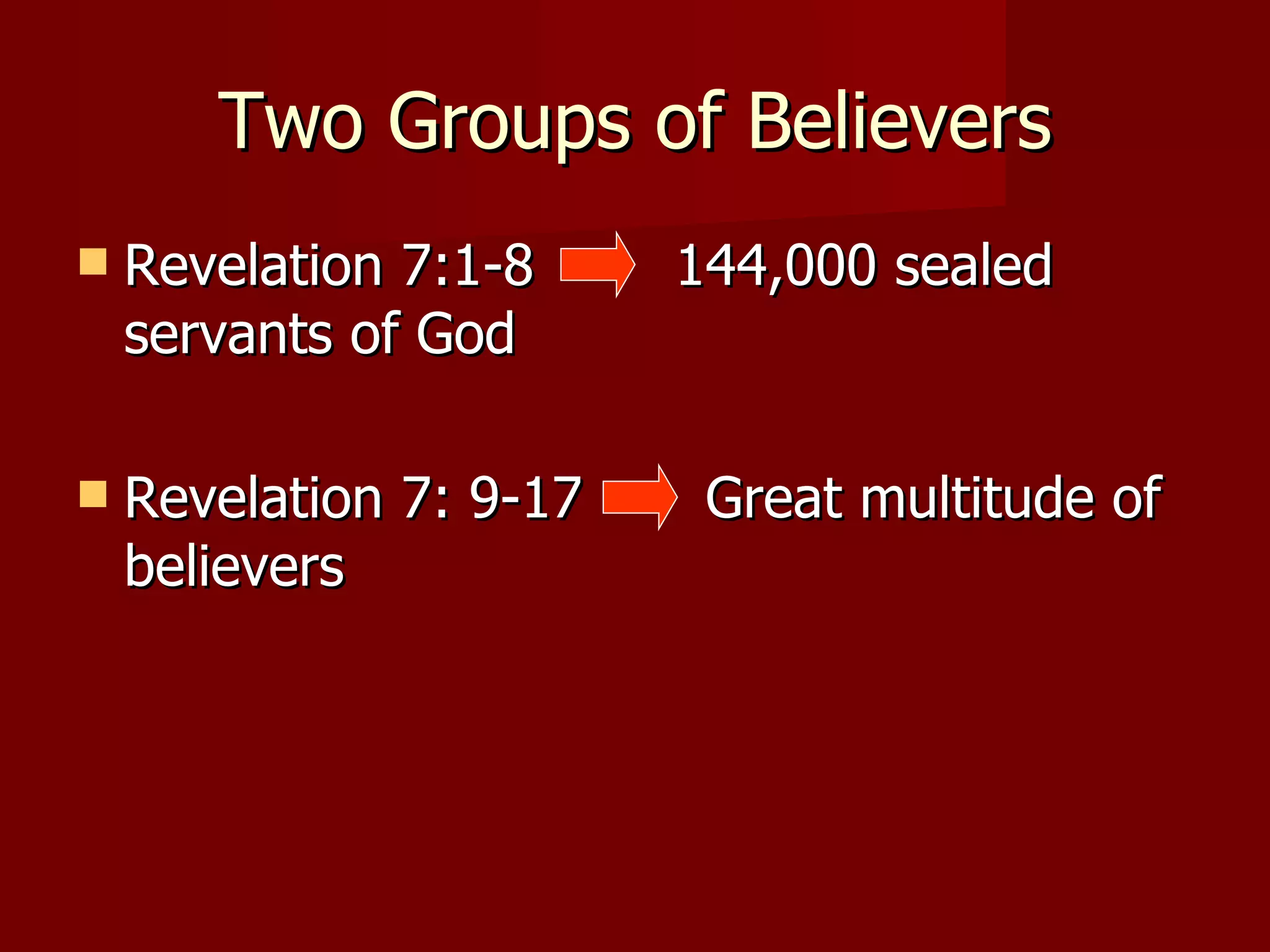 Two Groups of Believers

Revelation 7:1-8 144,000 sealed servants of God

Revelation 7: 9-17 Great multitude of believers